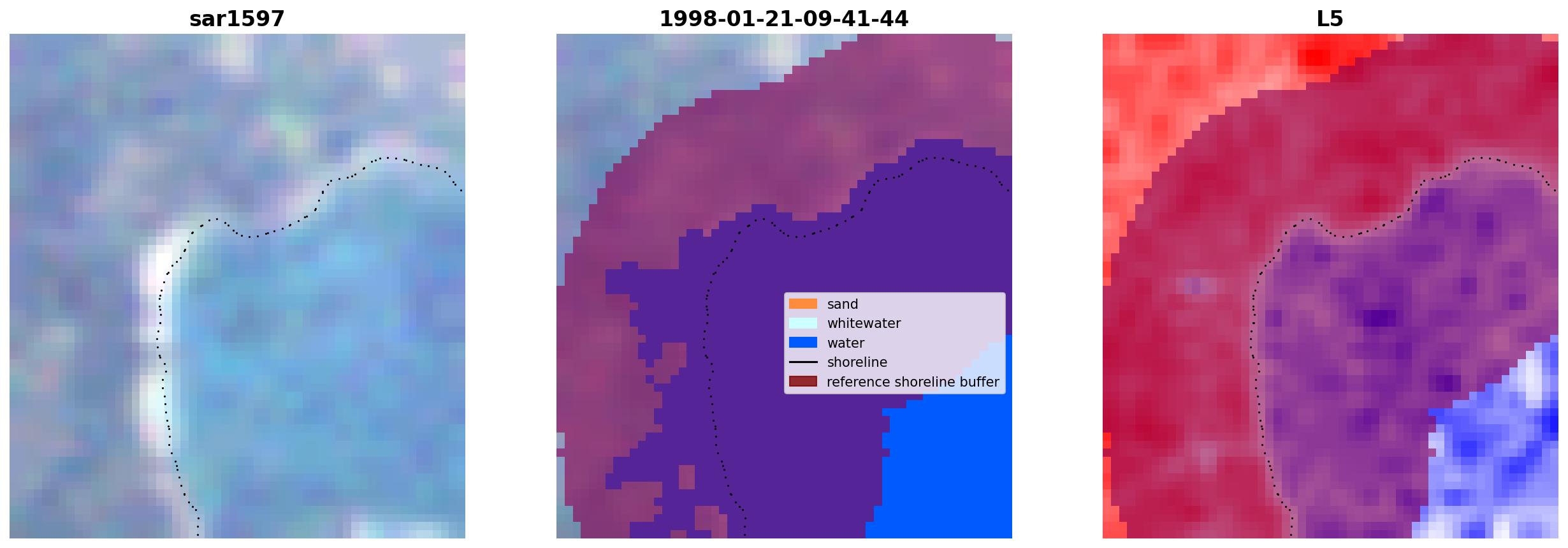 sar1597

1998-01-21-09-41-44

sand
whitewater
water
shoreline
reference shoreline buffer

L5